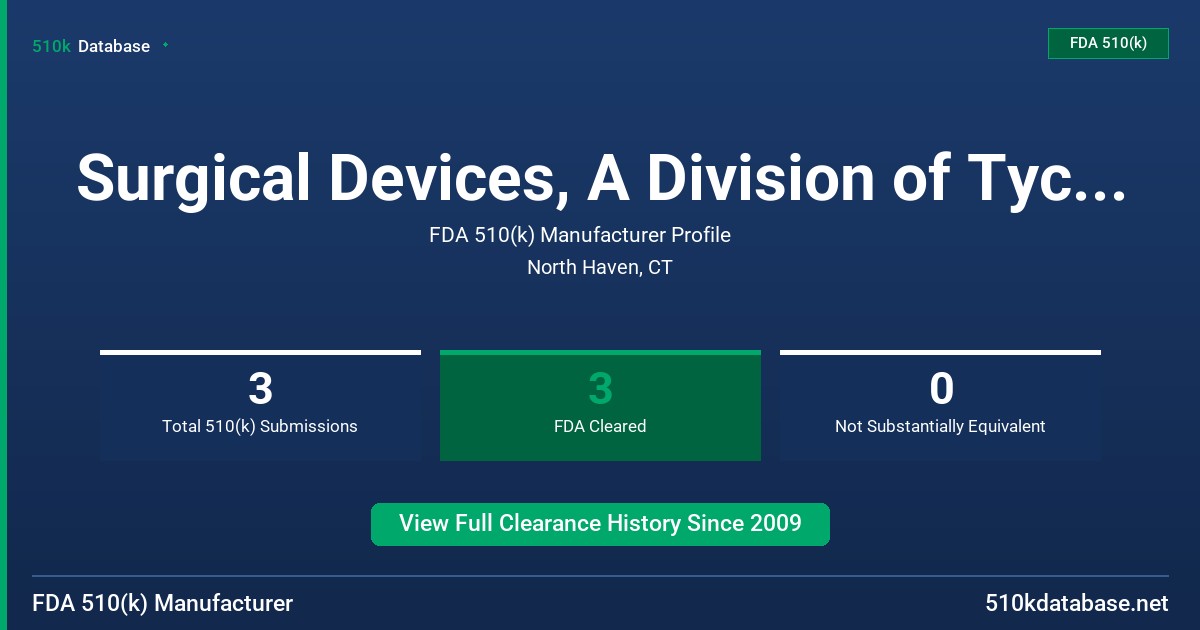 510k Database

FDA 510(k)

Surgical Devices, A Division of Tyc...

FDA 510(k) Manufacturer Profile

North Haven, CT

3
Total 510(k) Submissions

3
FDA Cleared

0
Not Substantially Equivalent

View Full Clearance History Since 2009

FDA 510(k) Manufacturer

510kdatabase.net